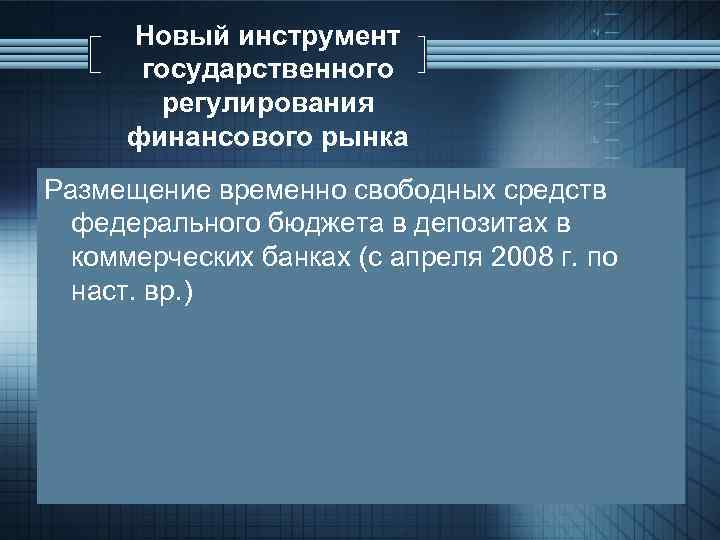 Новый инструмент государственного регулирования финансового рынка

Размещение временно свободных средств федерального бюджета в депозитах в коммерческих банках (с апреля 2008 г. по наст. вр.)